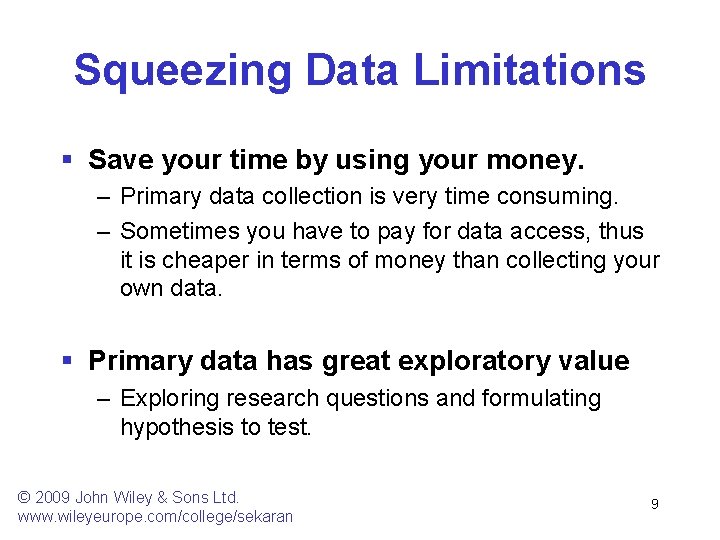 Squeezing Data Limitations

▪ Save your time by using your money.
– Primary data collection is very time consuming.
– Sometimes you have to pay for data access, thus it is cheaper in terms of money than collecting your own data.

▪ Primary data has great exploratory value
– Exploring research questions and formulating hypothesis to test.

© 2009 John Wiley & Sons Ltd.
www.wileyeurope.com/college/sekaran

9